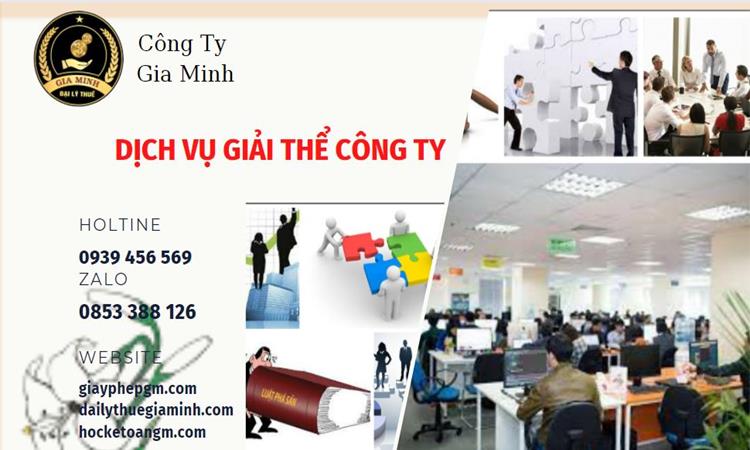 GIA MINH
ĐẠI LÝ THUẾ

Công Ty
Gia Minh

DỊCH VỤ GIẢI THỂ CÔNG TY

HOLTINE
0939 456 569
ZALO
0853 388 126

WEBSITE
giayphepgm.com
dailythuegiaminh.com
hocketoangm.com

LUẬT PHÁ SẢN